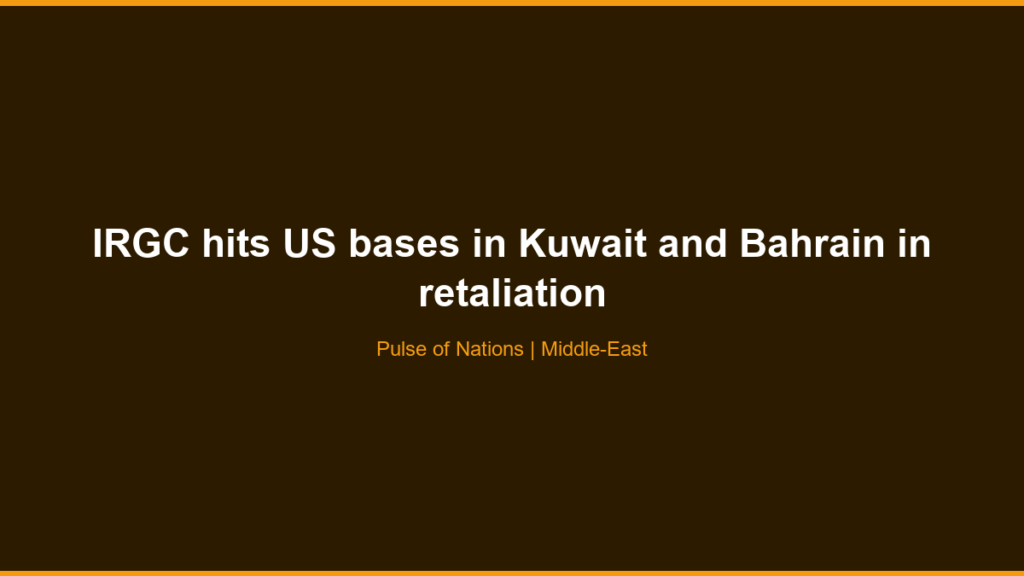 IRGC hits US bases in Kuwait and Bahrain in retaliation

Pulse of Nations | Middle-East